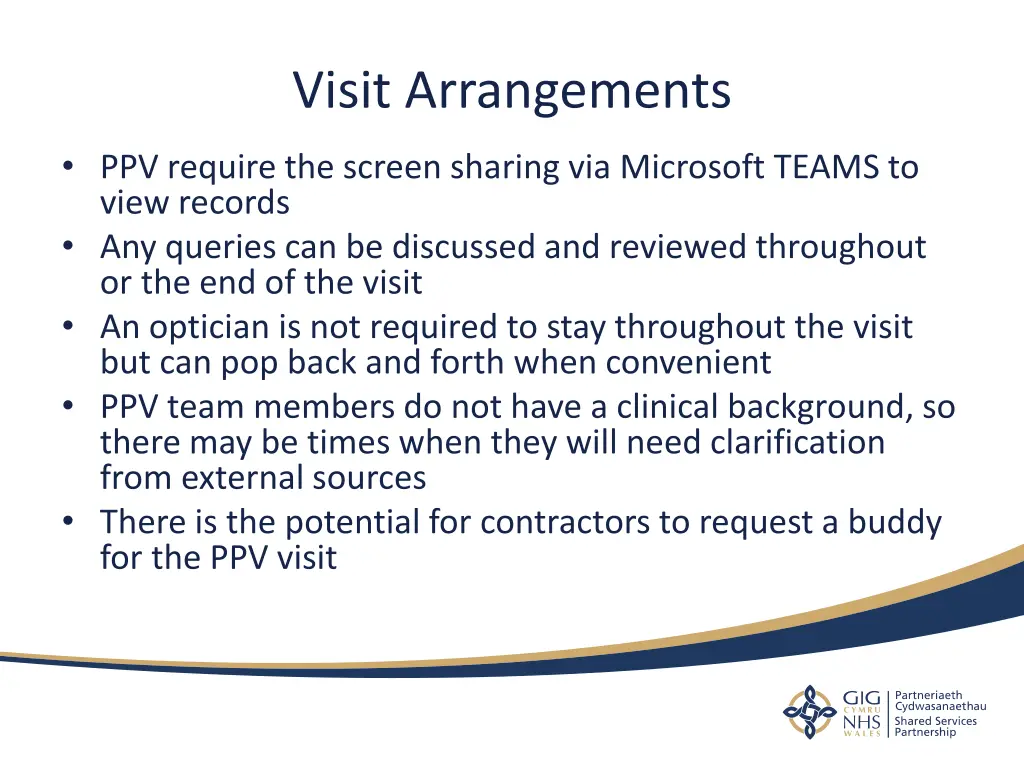 Visit Arrangements

• PPV require the screen sharing via Microsoft TEAMS to view records
• Any queries can be discussed and reviewed throughout or the end of the visit
• An optician is not required to stay throughout the visit but can pop back and forth when convenient
• PPV team members do not have a clinical background, so there may be times when they will need clarification from external sources
• There is the potential for contractors to request a buddy for the PPV visit

GIG CYMRU NHS WALES
Partneriaeth Cydwasanaethau
Shared Services Partnership